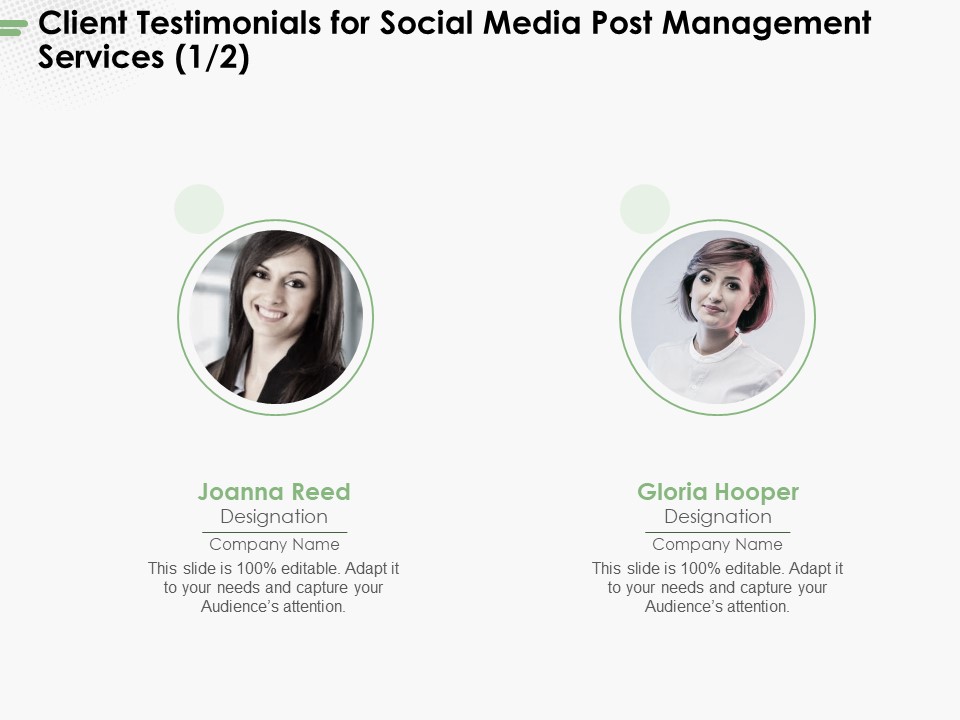 Client Testimonials for Social Media Post Management Services (1/2)

Joanna Reed
Designation
Company Name
This slide is 100% editable. Adapt it to your needs and capture your Audience's attention.

Gloria Hooper
Designation
Company Name
This slide is 100% editable. Adapt it to your needs and capture your Audience's attention.